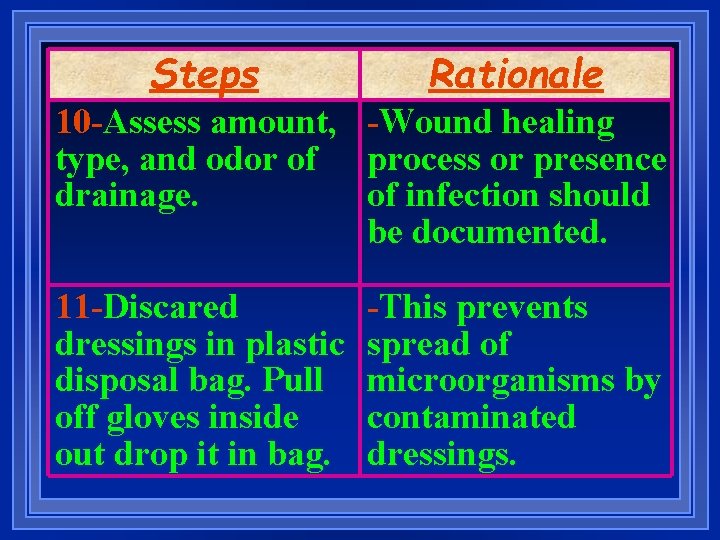 | Steps | Rationale |
|---|---|
| 10-Assess amount, type, and odor of drainage. | -Wound healing process or presence of infection should be documented. |
| 11-Discared dressings in plastic disposal bag. Pull off gloves inside out drop it in bag. | -This prevents spread of microorganisms by contaminated dressings. |